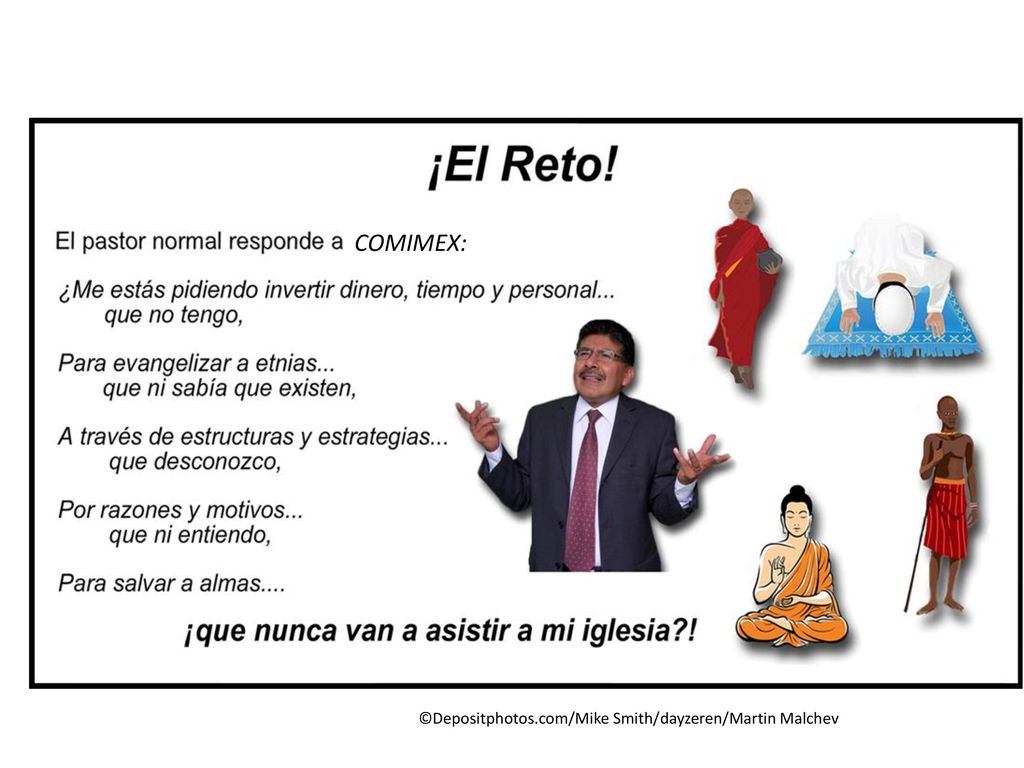 ¡El Reto!

El pastor normal responde a COMIMEX:

¿Me estás pidiendo invertir dinero, tiempo y personal... que no tengo,

Para evangelizar a etnias... que ni sabía que existen,

A través de estructuras y estrategias... que desconozco,

Por razones y motivos... que ni entiendo,

Para salvar a almas....

¡que nunca van a asistir a mi iglesia?!

©Depositphotos.com/Mike Smith/dayzeren/Martin Malchev